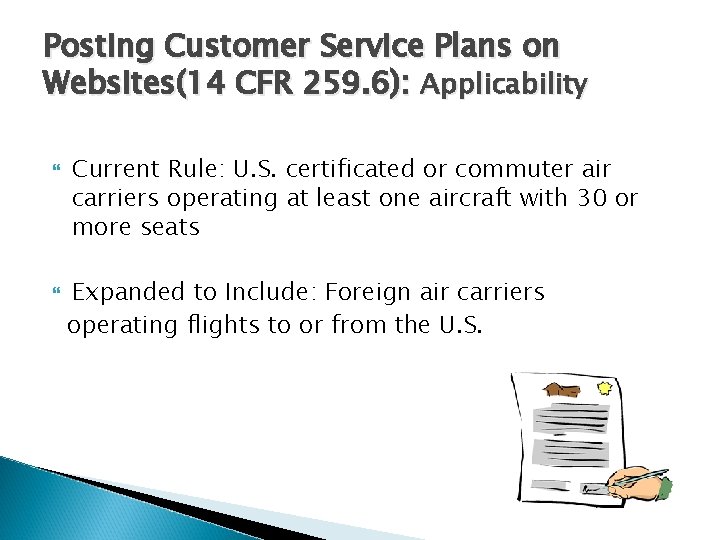 Posting Customer Service Plans on Websites(14 CFR 259.6): Applicability

Current Rule: U.S. certificated or commuter air carriers operating at least one aircraft with 30 or more seats

Expanded to Include: Foreign air carriers operating flights to or from the U.S.